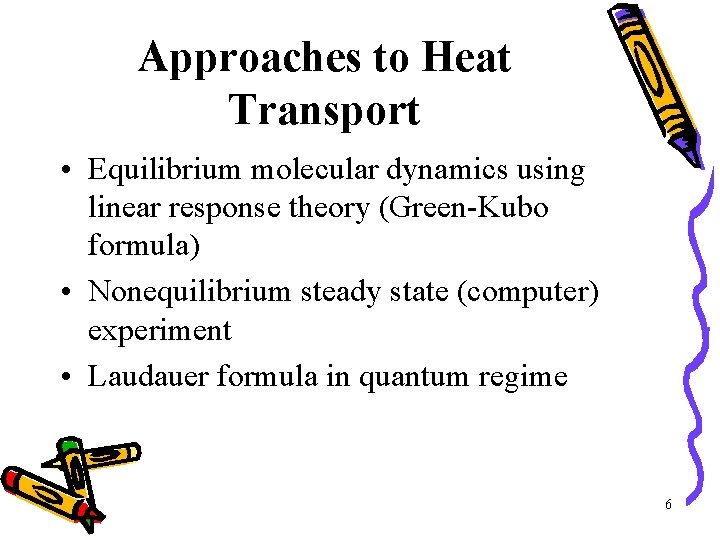 Approaches to Heat Transport

• Equilibrium molecular dynamics using linear response theory (Green-Kubo formula)
• Nonequilibrium steady state (computer) experiment
• Laudauer formula in quantum regime

6